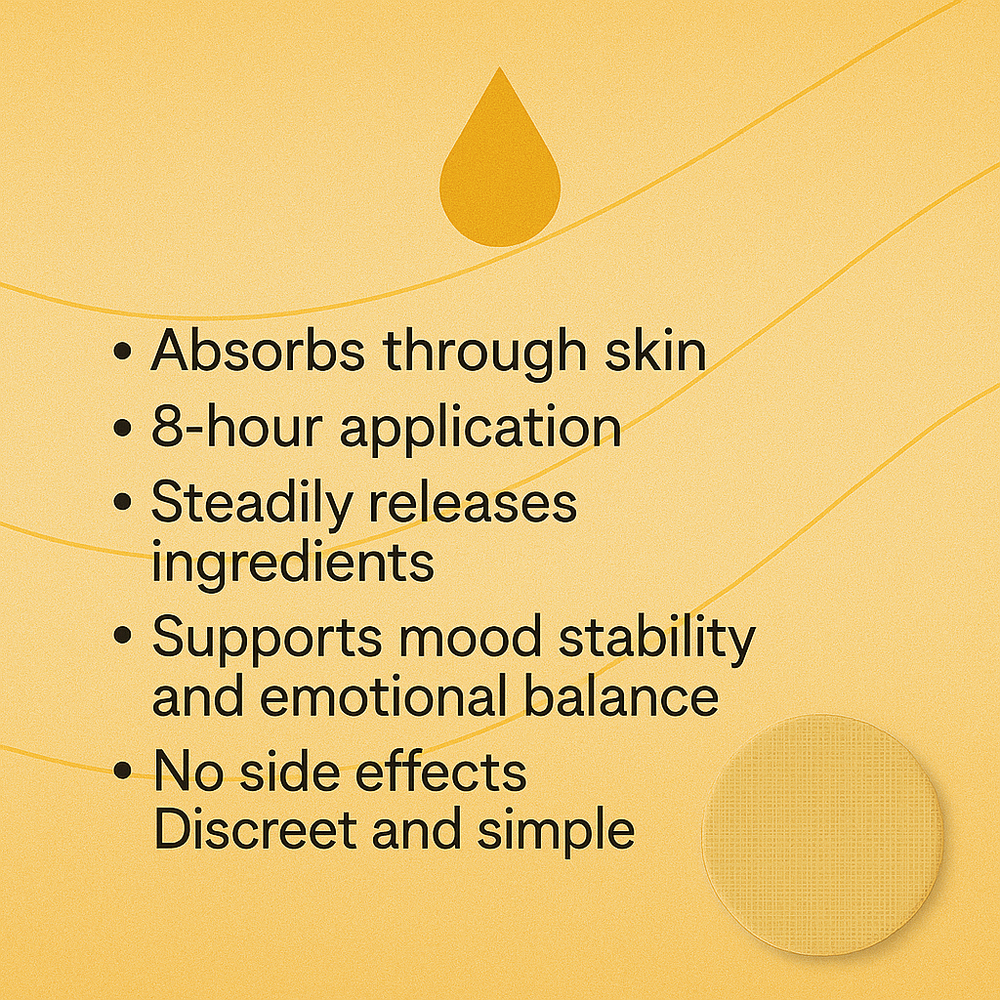 • Absorbs through skin
• 8-hour application
• Steadily releases ingredients
• Supports mood stability and emotional balance
• No side effects
Discreet and simple